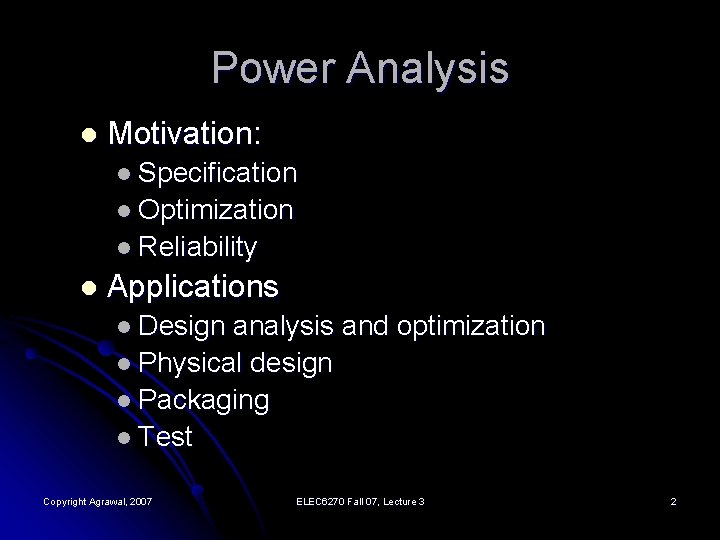 Power Analysis

- Motivation:
  - Specification
  - Optimization
  - Reliability
- Applications
  - Design analysis and optimization
  - Physical design
  - Packaging
  - Test

Copyright Agrawal, 2007

ELEC6270 Fall 07, Lecture 3

2